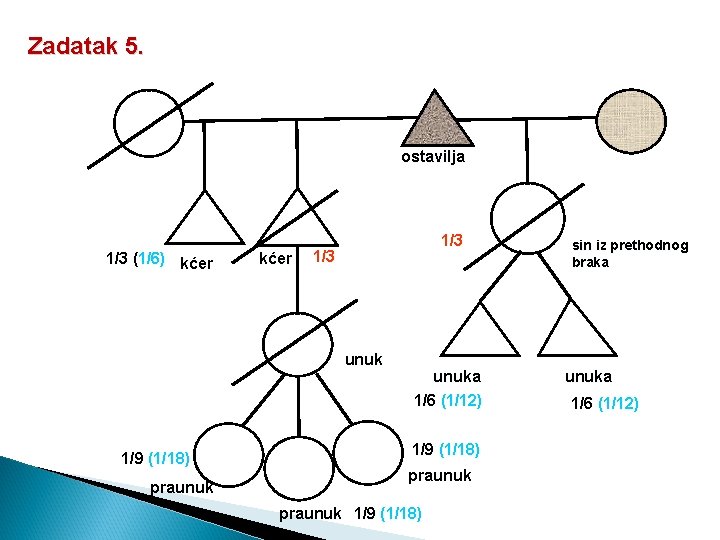 Zadatak 5.

ostavilja

1/3 (1/6) kćer

kćer 1/3

1/3

sin iz prethodnog braka

unuk

unuka
1/6 (1/12)

unuka
1/6 (1/12)

1/9 (1/18)
praunuk

praunuk 1/9 (1/18)

1/9 (1/18)
praunuk